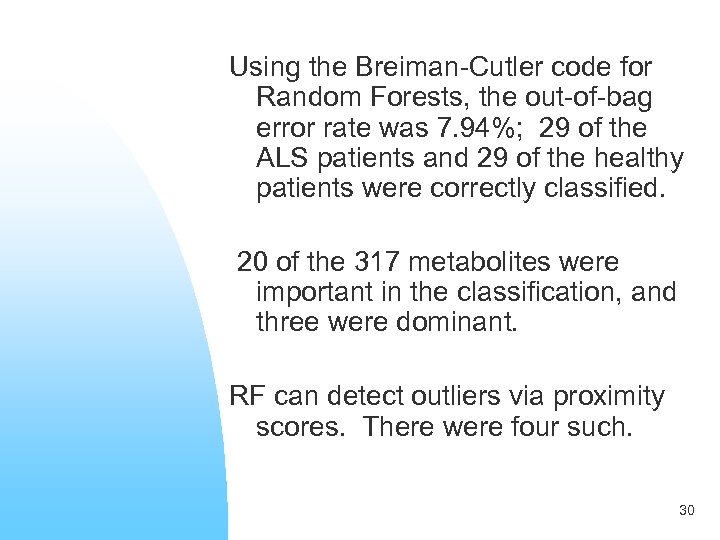 Using the Breiman-Cutler code for Random Forests, the out-of-bag error rate was 7.94%;  29 of the ALS patients and 29 of the healthy patients were correctly classified.

20 of the 317 metabolites were important in the classification, and three were dominant.

RF can detect outliers via proximity scores.  There were four such.

30